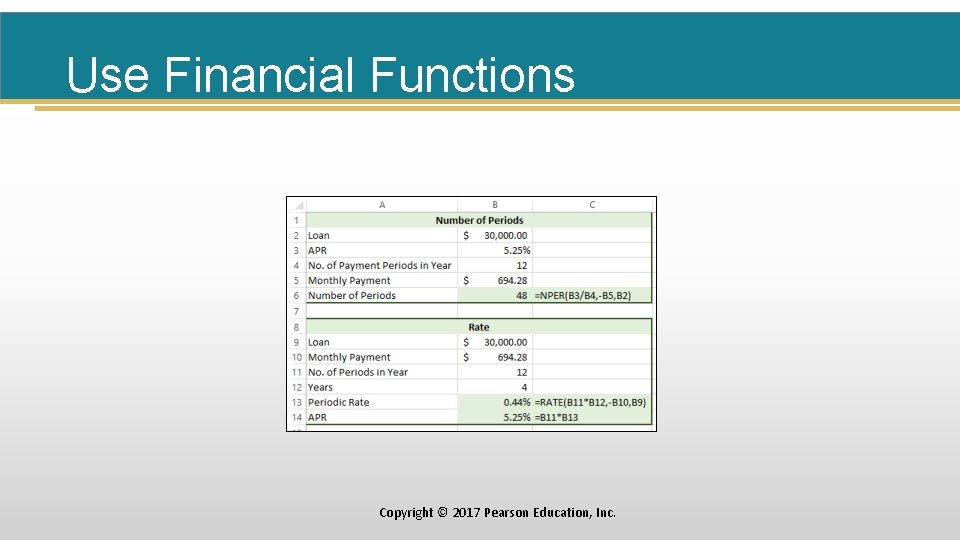 Use Financial Functions

|  | A | B | C |
|---|---|---|---|
| 1 | Number of Periods |  |  |
| 2 | Loan | $ 30,000.00 |  |
| 3 | APR | 5.25% |  |
| 4 | No. of Payment Periods in Year | 12 |  |
| 5 | Monthly Payment | $ 694.28 |  |
| 6 | Number of Periods | 48 | =NPER(B3/B4,-B5,B2) |
| 7 |  |  |  |
| 8 | Rate |  |  |
| 9 | Loan | $ 30,000.00 |  |
| 10 | Monthly Payment | $ 694.28 |  |
| 11 | No. of Periods in Year | 12 |  |
| 12 | Years | 4 |  |
| 13 | Periodic Rate | 0.44% | =RATE(B11*B12,-B10,B9) |
| 14 | APR | 5.25% | =B11*B13 |

Copyright © 2017 Pearson Education, Inc.